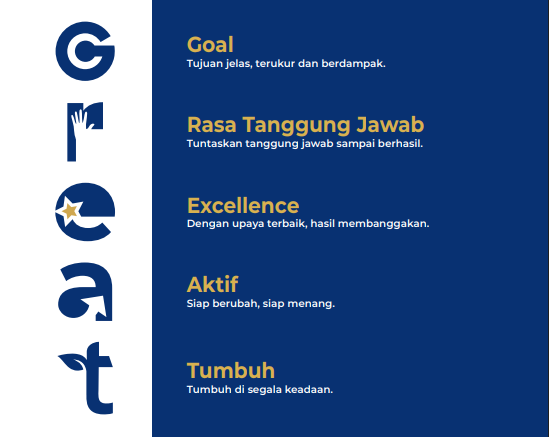 G
r
e
a
t

Goal
Tujuan jelas, terukur dan berdampak.

Rasa Tanggung Jawab
Tuntaskan tanggung jawab sampai berhasil.

Excellence
Dengan upaya terbaik, hasil membanggakan.

Aktif
Siap berubah, siap menang.

Tumbuh
Tumbuh di segala keadaan.